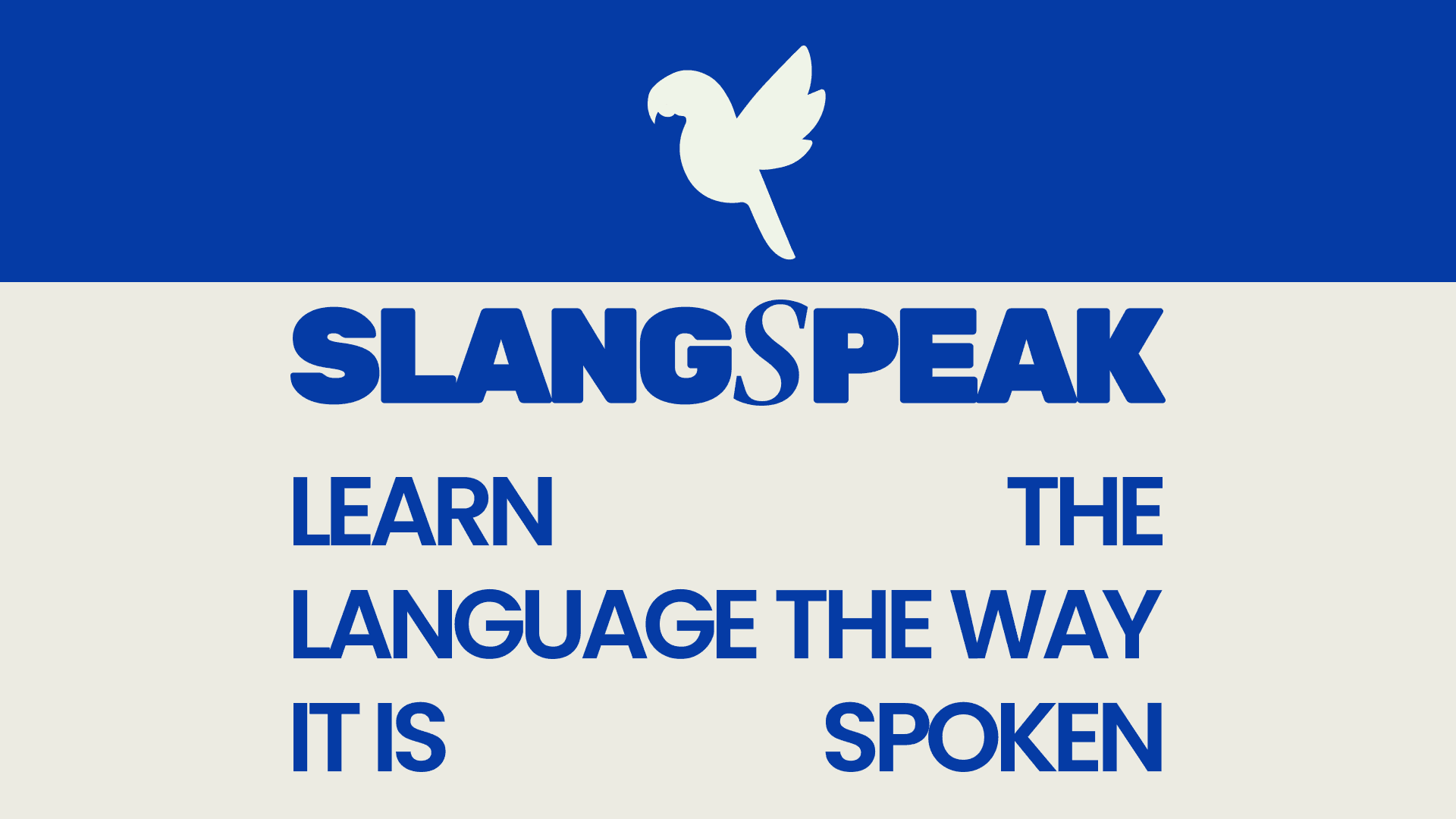 SLANGSPEAK

LEARN THE LANGUAGE THE WAY IT IS SPOKEN